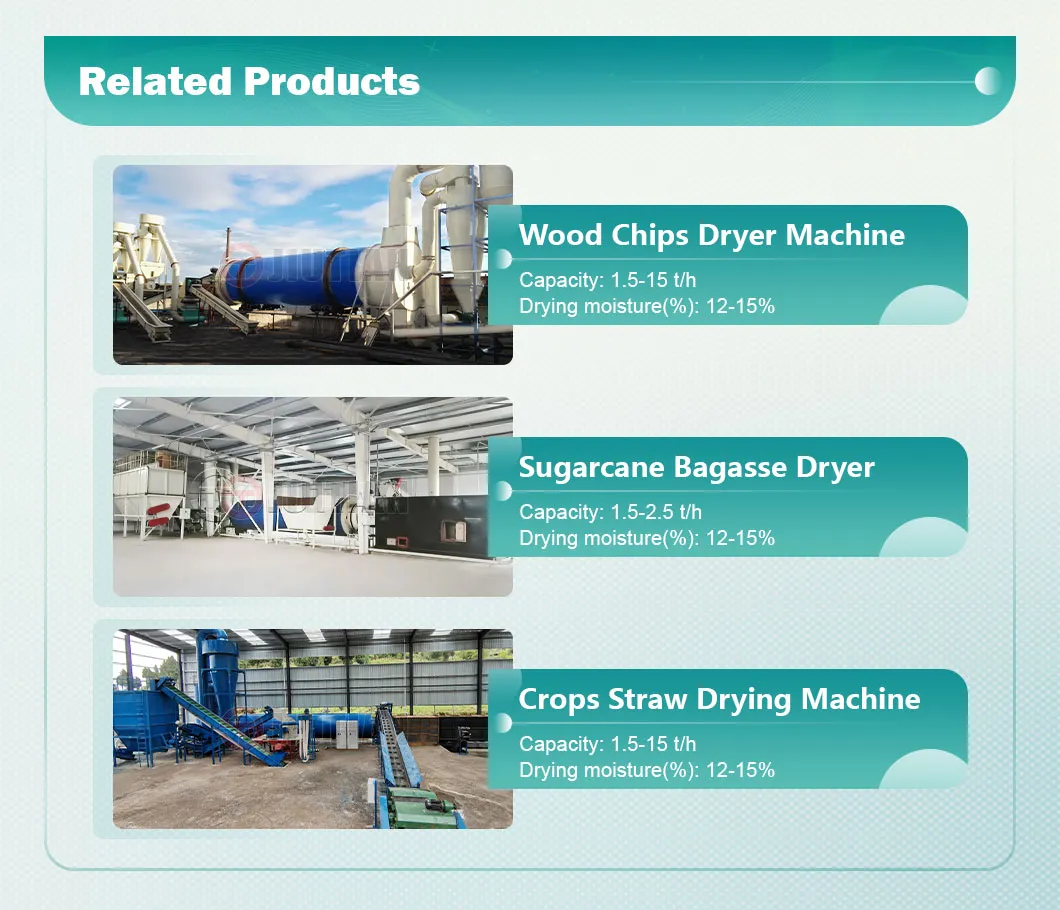 Related Products

Wood Chips Dryer Machine
Capacity: 1.5-15 t/h
Drying moisture(%): 12-15%

Sugarcane Bagasse Dryer
Capacity: 1.5-2.5 t/h
Drying moisture(%): 12-15%

Crops Straw Drying Machine
Capacity: 1.5-15 t/h
Drying moisture(%): 12-15%